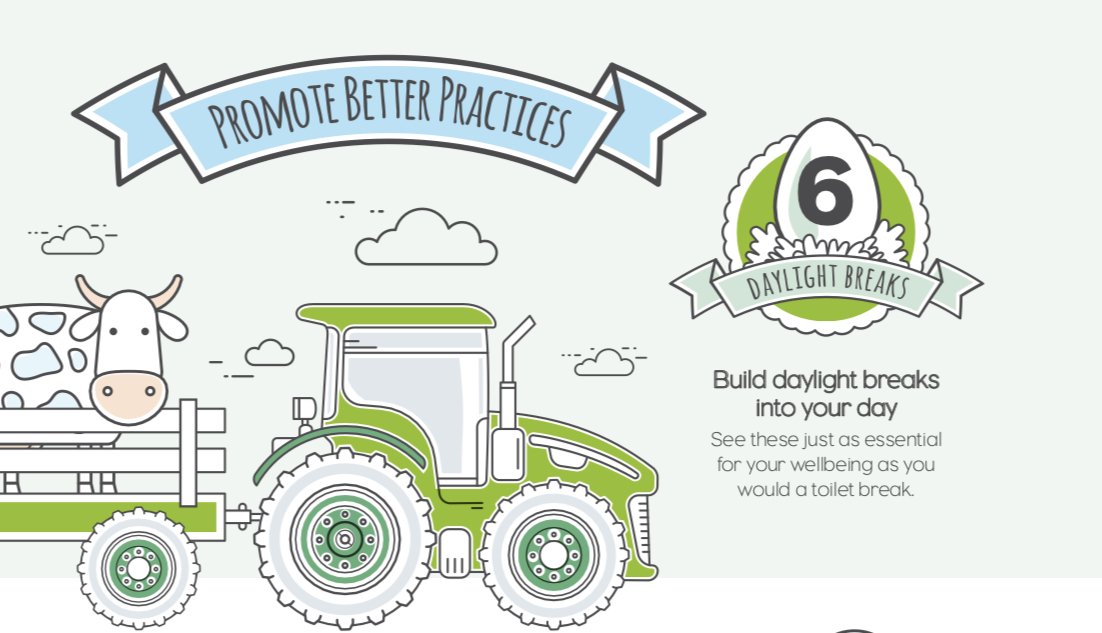 PROMOTE BETTER PRACTICES

6

DAYLIGHT BREAKS

Build daylight breaks into your day

See these just as essential for your wellbeing as you would a toilet break.